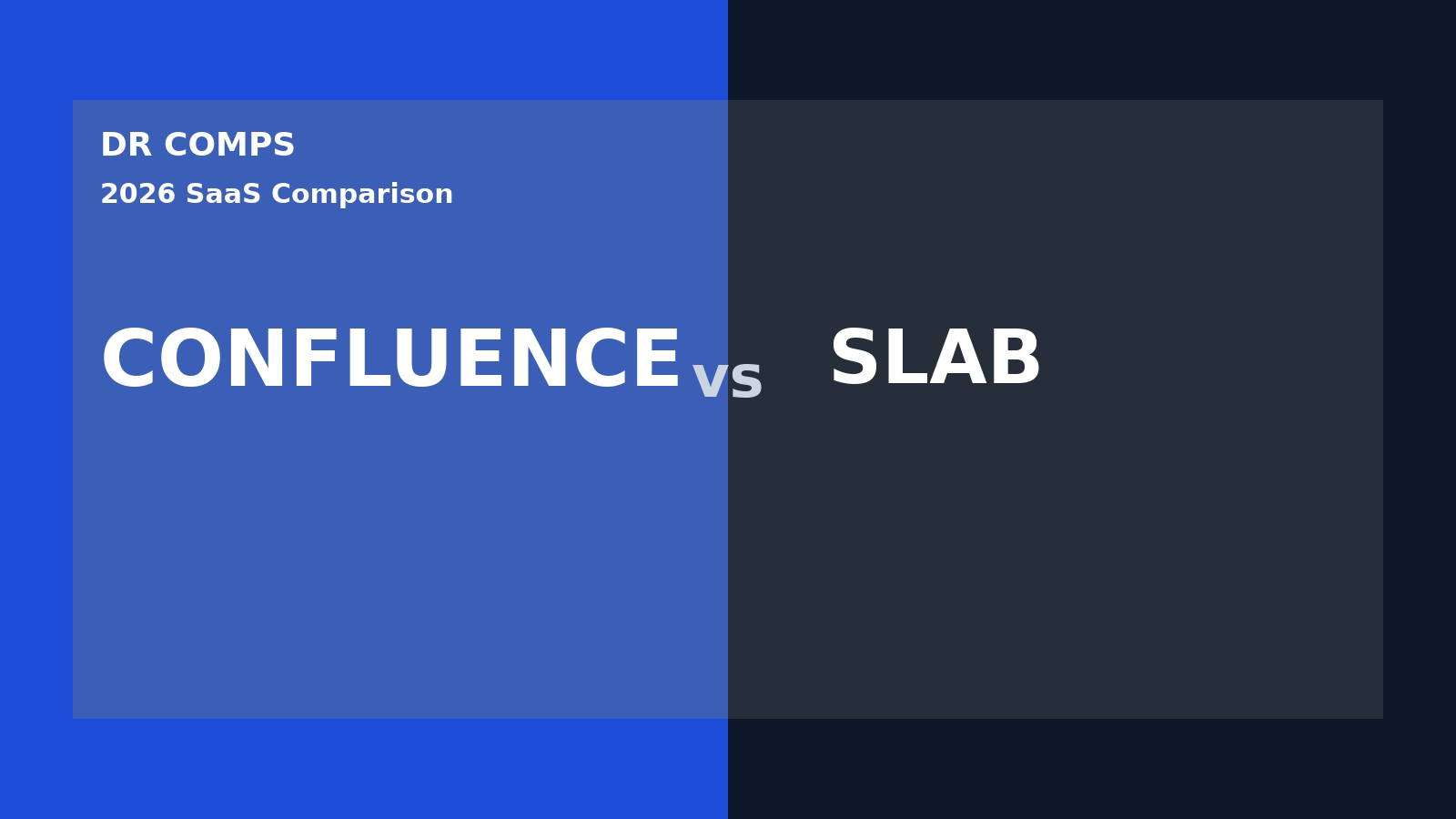 DR COMPS
2026 SaaS Comparison

CONFLUENCE vs SLAB